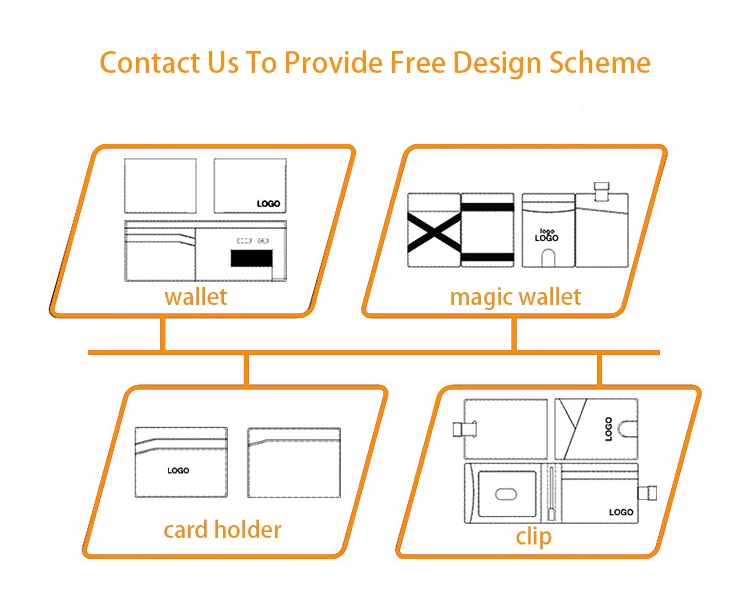 Contact Us To Provide Free Design Scheme

LOGO

wallet

logo
LOGO

magic wallet

LOGO

card holder

LOGO

LOGO

clip